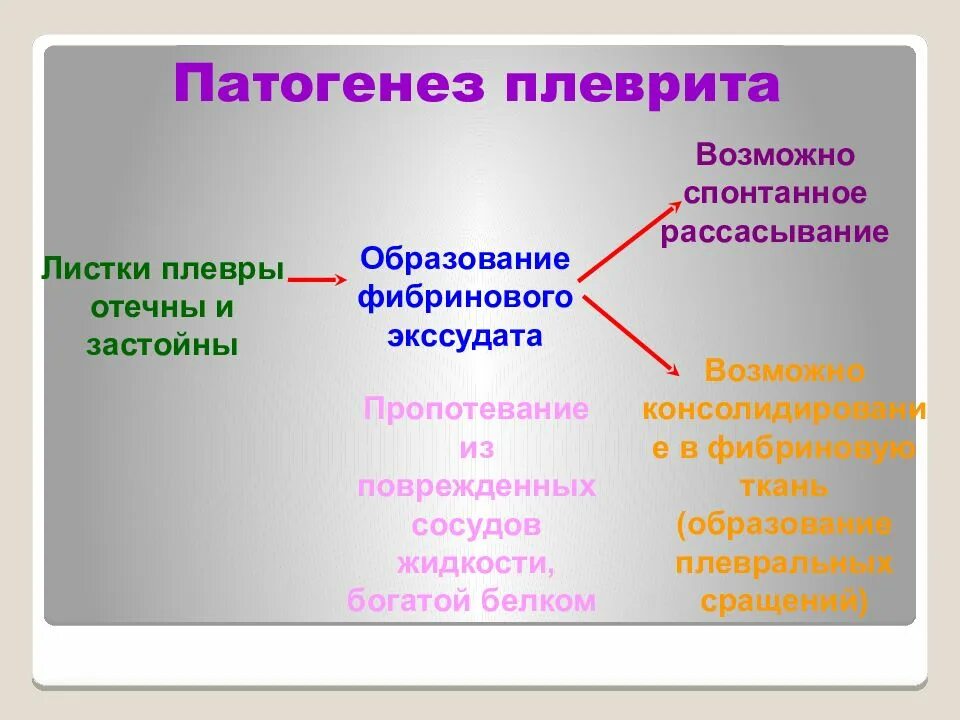 Патогенез плеврита

Листки плевры отечны и застойны

Образование фибринового экссудата

Пропотевание из поврежденных сосудов жидкости, богатой белком

Возможно спонтанное рассасывание

Возможно консолидирование в фибриновую ткань (образование плевральных сращений)